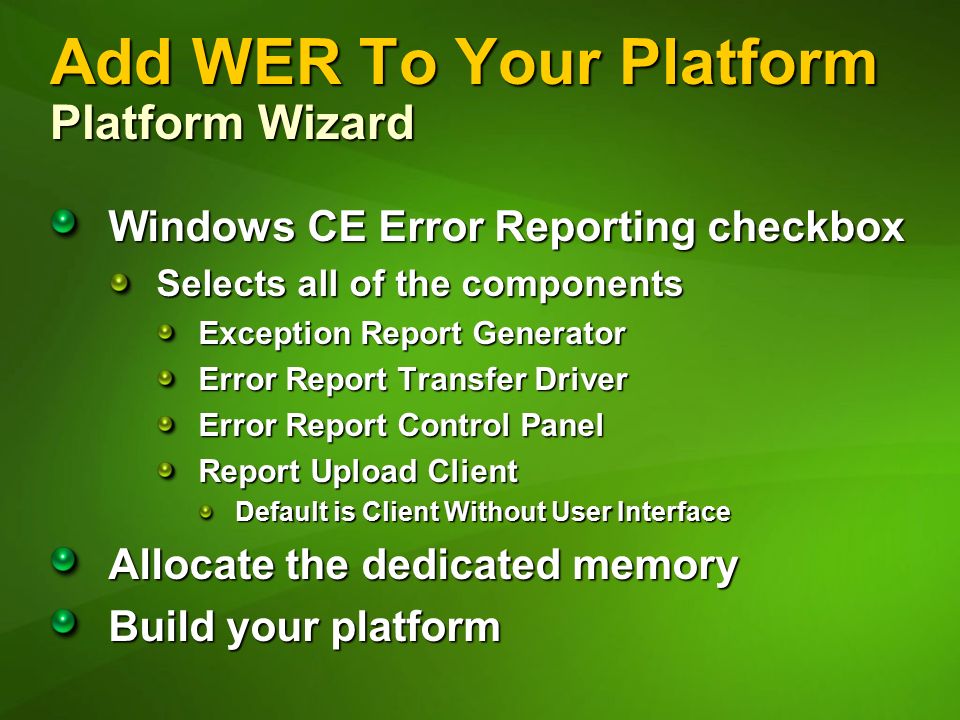 Add WER To Your Platform
Platform Wizard

Windows CE Error Reporting checkbox
Selects all of the components
Exception Report Generator
Error Report Transfer Driver
Error Report Control Panel
Report Upload Client
Default is Client Without User Interface
Allocate the dedicated memory
Build your platform